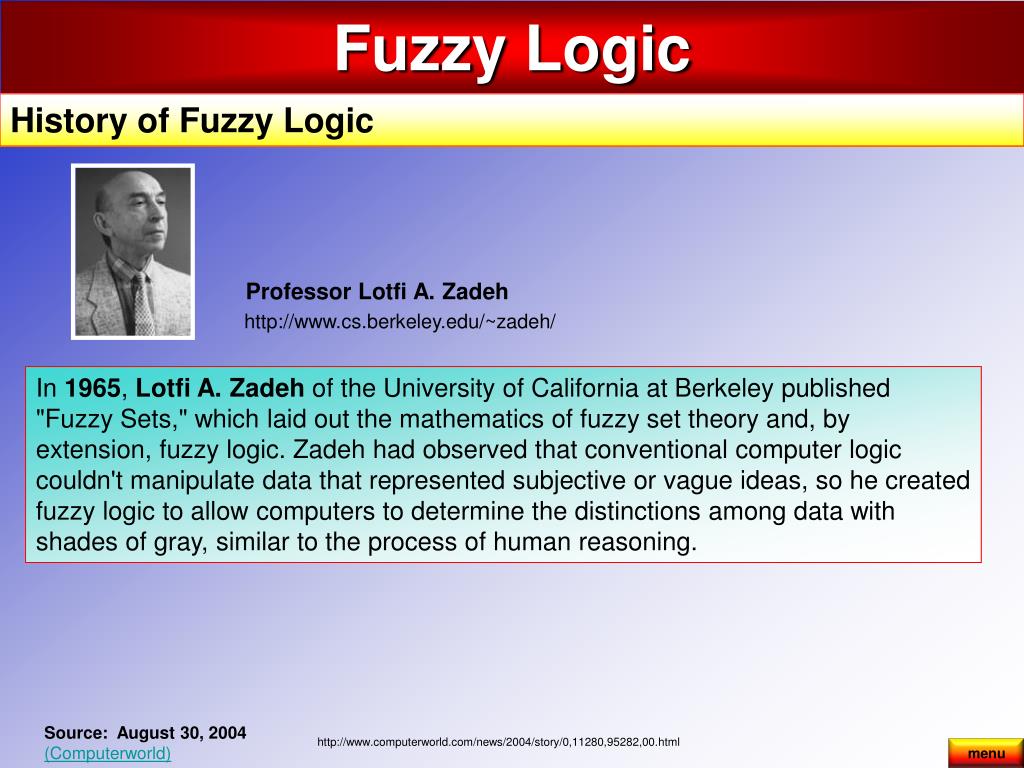 Fuzzy Logic

History of Fuzzy Logic

Professor Lotfi A. Zadeh
http://www.cs.berkeley.edu/~zadeh/

In 1965, Lotfi A. Zadeh of the University of California at Berkeley published "Fuzzy Sets," which laid out the mathematics of fuzzy set theory and, by extension, fuzzy logic. Zadeh had observed that conventional computer logic couldn't manipulate data that represented subjective or vague ideas, so he created fuzzy logic to allow computers to determine the distinctions among data with shades of gray, similar to the process of human reasoning.

Source: August 30, 2004
(Computerworld)

http://www.computerworld.com/news/2004/story/0,11280,95282,00.html

menu